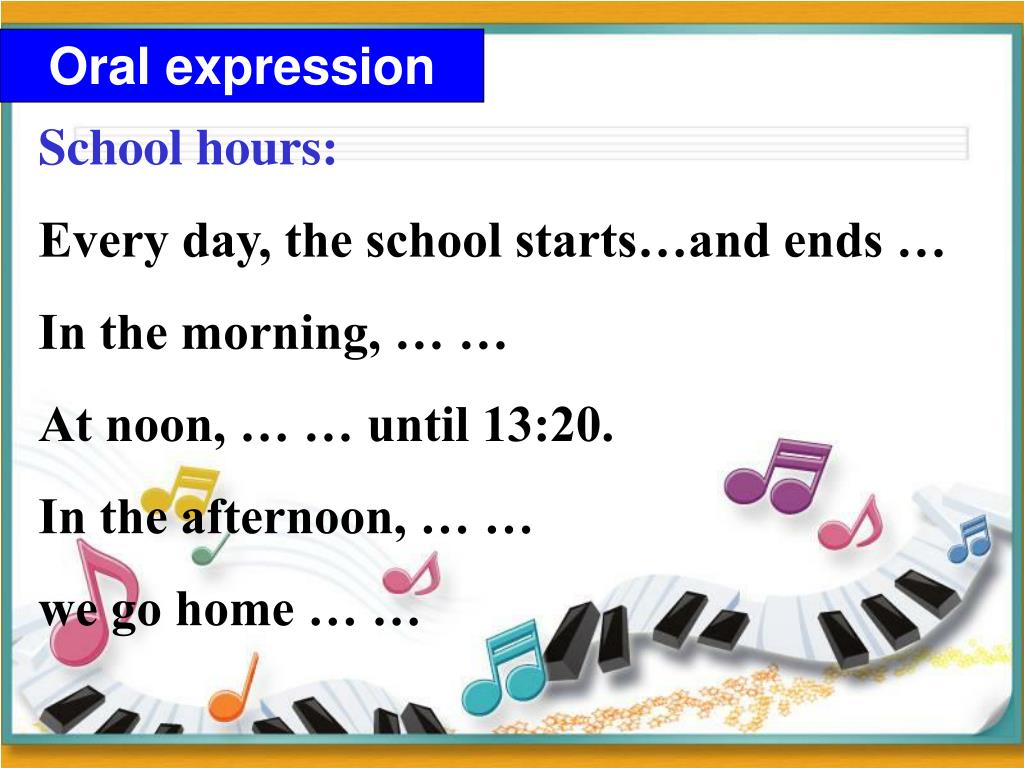 Oral expression

School hours:

Every day, the school starts…and ends …

In the morning, … …

At noon, … … until 13:20.

In the afternoon, … …

we go home … …